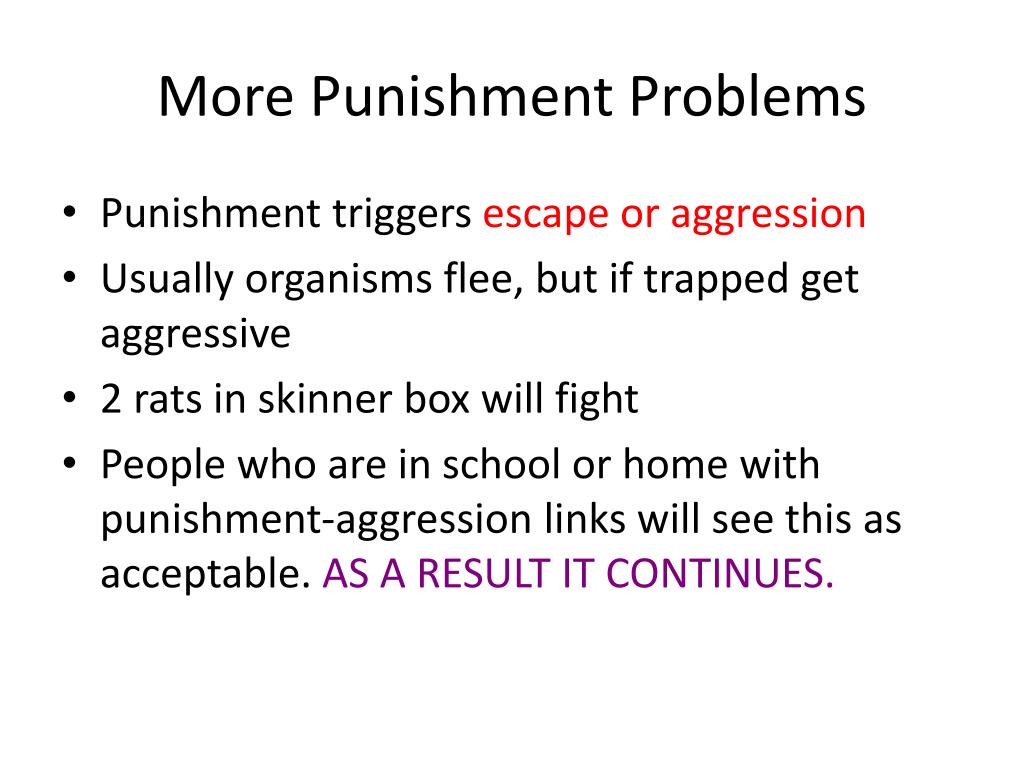 More Punishment Problems

• Punishment triggers escape or aggression
• Usually organisms flee, but if trapped get aggressive
• 2 rats in skinner box will fight
• People who are in school or home with punishment-aggression links will see this as acceptable. AS A RESULT IT CONTINUES.